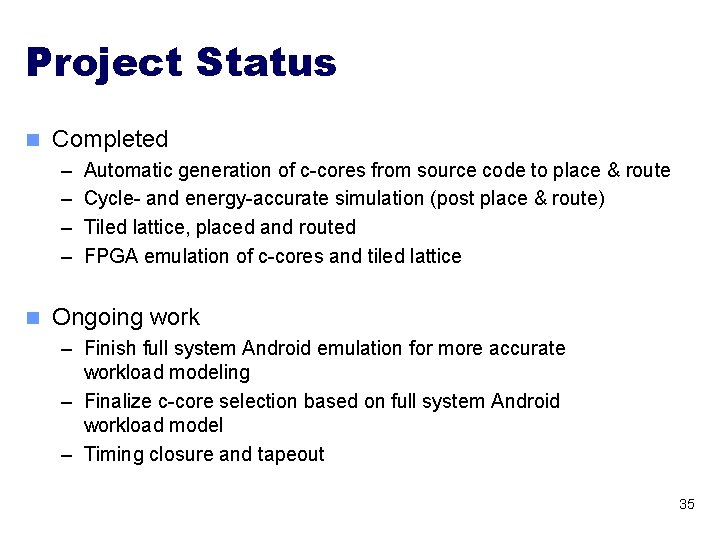 Project Status

• Completed
- Automatic generation of c-cores from source code to place & route
- Cycle- and energy-accurate simulation (post place & route)
- Tiled lattice, placed and routed
- FPGA emulation of c-cores and tiled lattice

• Ongoing work
- Finish full system Android emulation for more accurate workload modeling
- Finalize c-core selection based on full system Android workload model
- Timing closure and tapeout

35